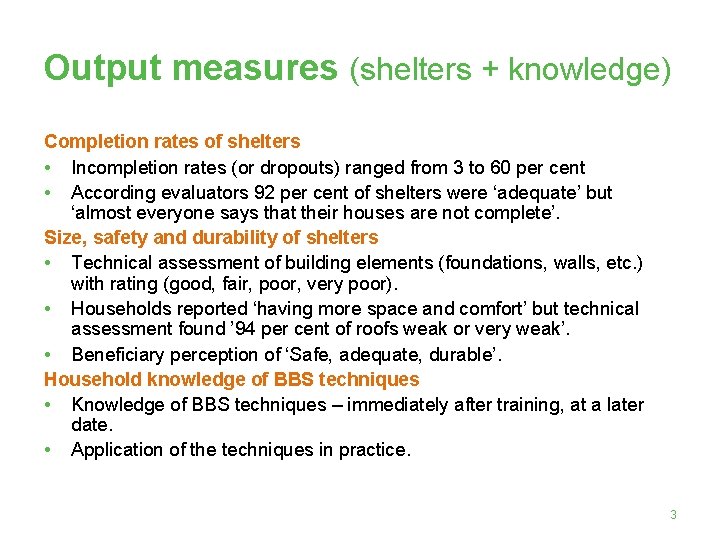 Output measures (shelters + knowledge)

Completion rates of shelters
• Incompletion rates (or dropouts) ranged from 3 to 60 per cent
• According evaluators 92 per cent of shelters were ‘adequate’ but ‘almost everyone says that their houses are not complete’.

Size, safety and durability of shelters
• Technical assessment of building elements (foundations, walls, etc.) with rating (good, fair, poor, very poor).
• Households reported ‘having more space and comfort’ but technical assessment found ’94 per cent of roofs weak or very weak’.
• Beneficiary perception of ‘Safe, adequate, durable’.

Household knowledge of BBS techniques
• Knowledge of BBS techniques – immediately after training, at a later date.
• Application of the techniques in practice.

3